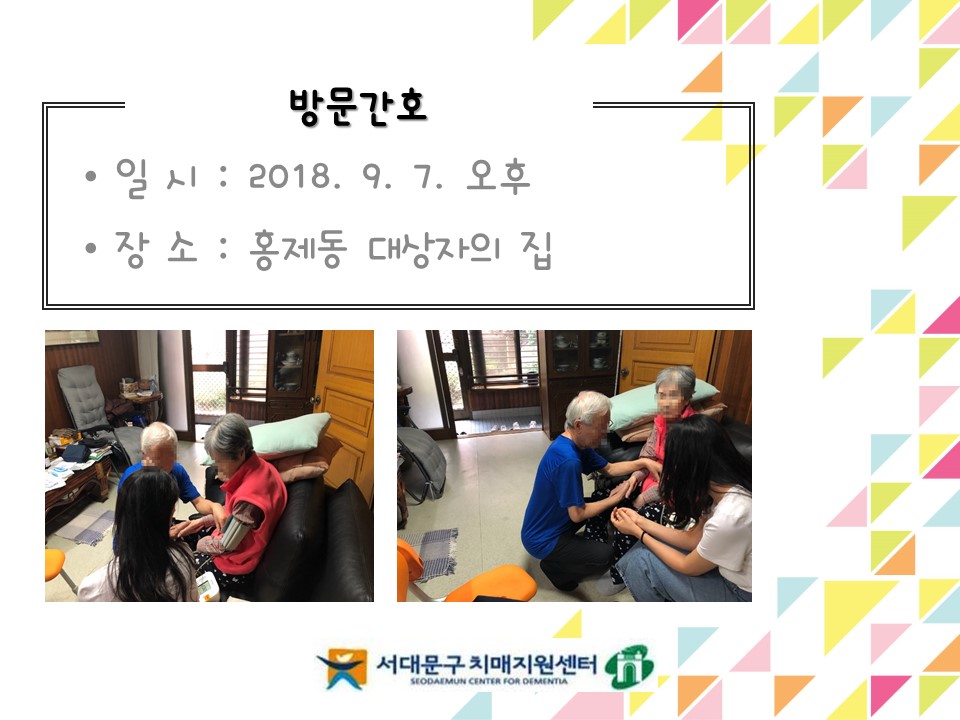 방문간호

• 일 시 : 2018. 9. 7. 오후

• 장 소 : 홍제동 대상자의 집

서대문구 치매지원센터
SEODAEMUN CENTER FOR DEMENTIA